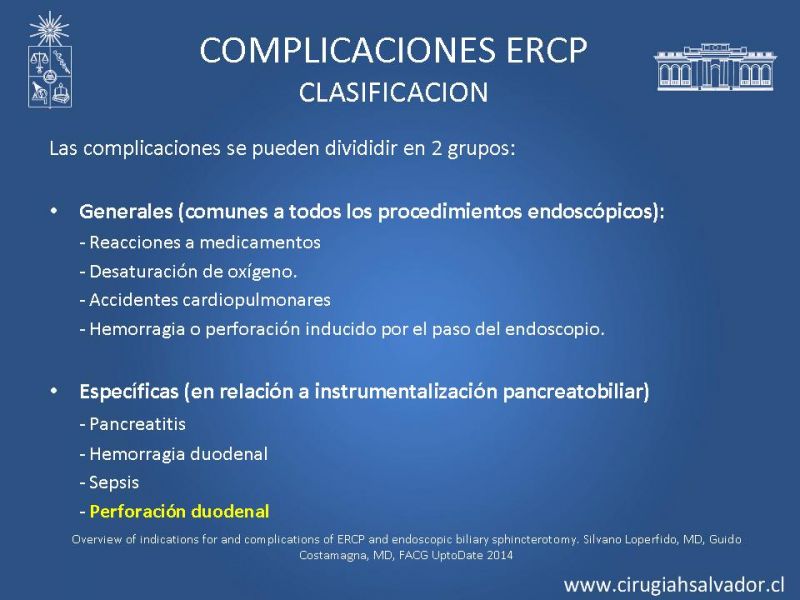 COMPLICACIONES ERCP
CLASIFICACION

Las complicaciones se pueden divididir en 2 grupos:

• Generales (comunes a todos los procedimientos endoscópicos):
- Reacciones a medicamentos
- Desaturación de oxígeno.
- Accidentes cardiopulmonares
- Hemorragia o perforación inducido por el paso del endoscopio.

• Específicas (en relación a instrumentalización pancreatobiliar)
- Pancreatitis
- Hemorragia duodenal
- Sepsis
- Perforación duodenal

Overview of indications for and complications of ERCP and endoscopic biliary sphincterotomy. Silvano Loperfido, MD, Guido Costamagna, MD, FACG UptoDate 2014

www.cirugiahsalvador.cl